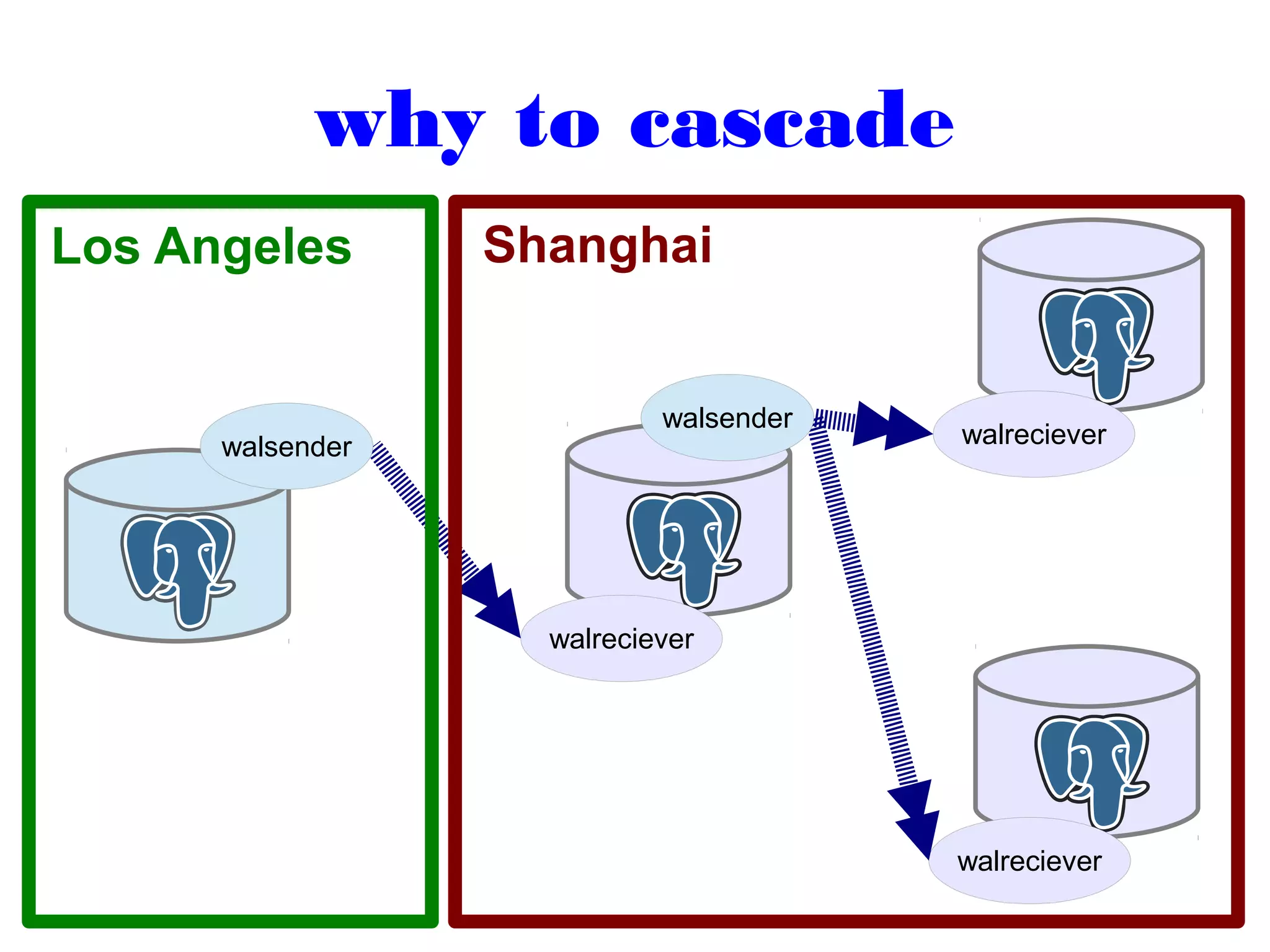 why to cascade

Los Angeles

walsender

Shanghai

walsender

walreciever

walreciever

walreciever